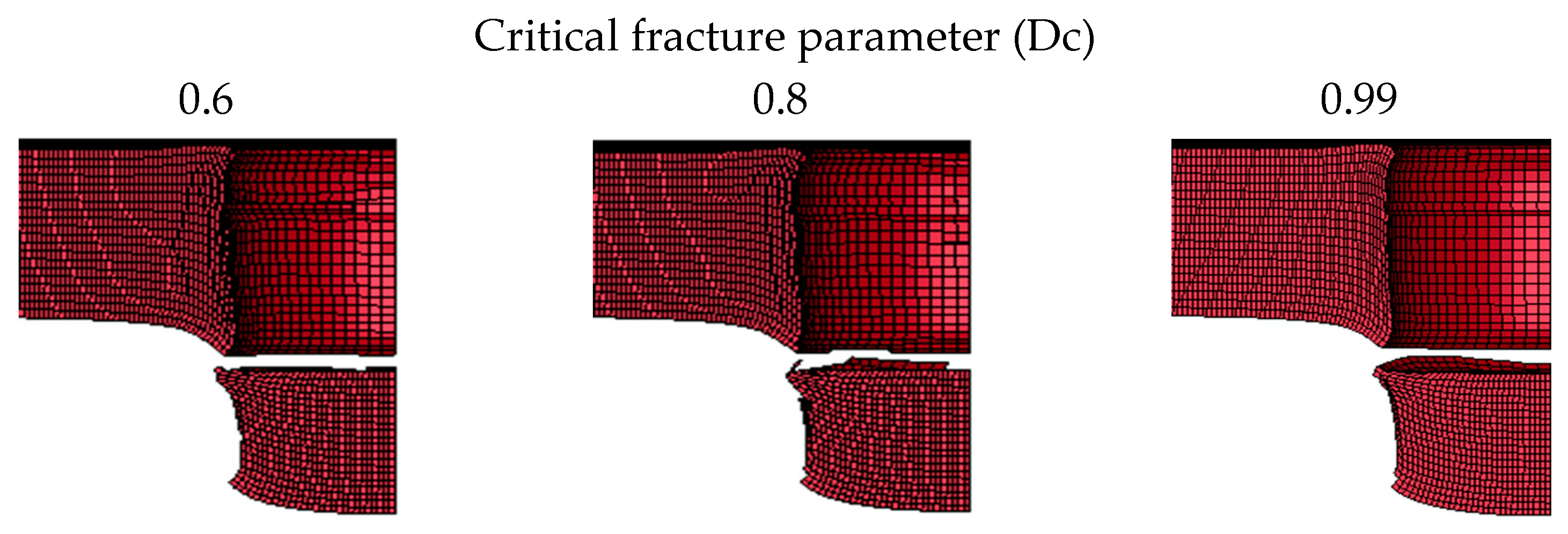 Critical fracture parameter (Dc)

0.6

0.8

0.99